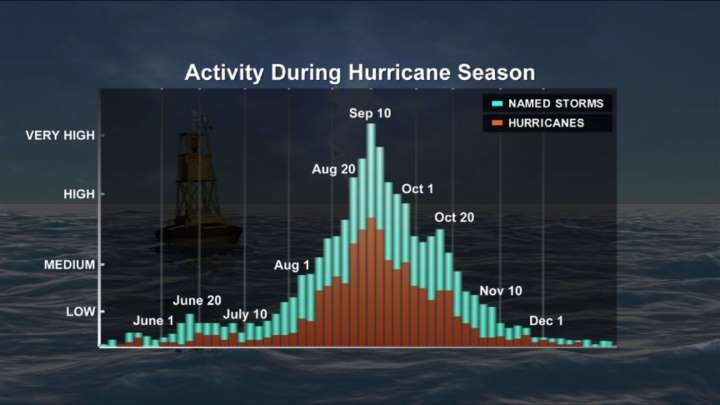 Activity During Hurricane Season

NAMED STORMS
HURRICANES

VERY HIGH
HIGH
MEDIUM
LOW

June 1
June 20
July 10
Aug 1
Aug 20
Sep 10
Oct 1
Oct 20
Nov 10
Dec 1